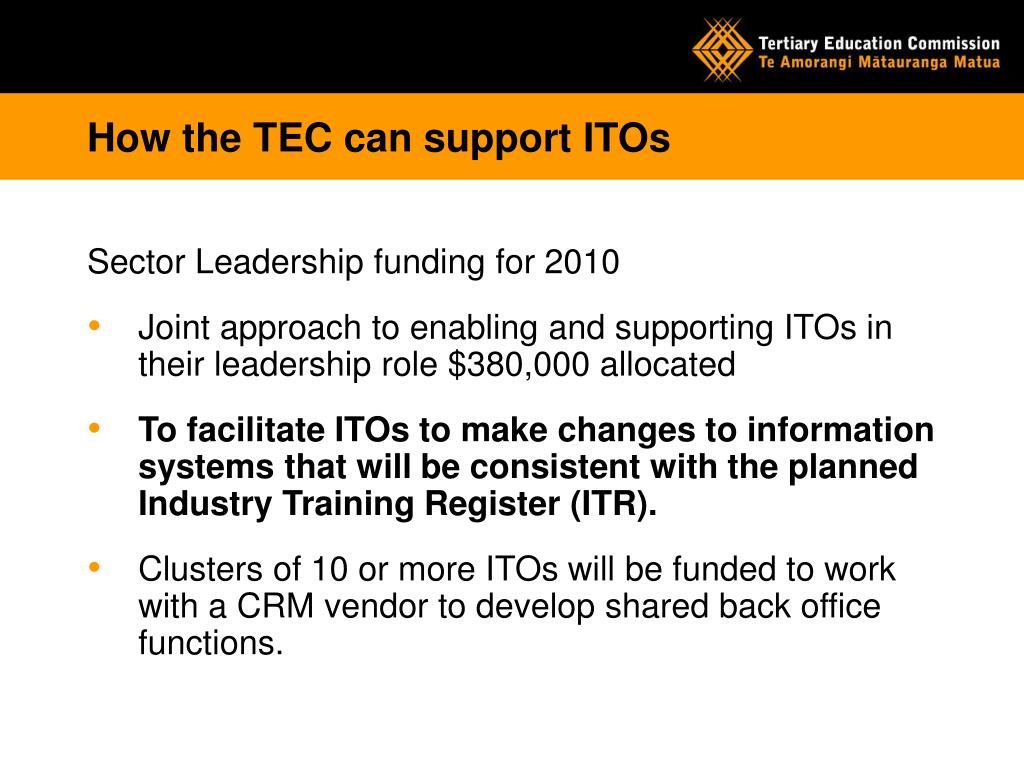 Tertiary Education Commission
Te Amorangi Mātauranga Matua

How the TEC can support ITOs

Sector Leadership funding for 2010

• Joint approach to enabling and supporting ITOs in their leadership role \$380,000 allocated

• To facilitate ITOs to make changes to information systems that will be consistent with the planned Industry Training Register (ITR).

• Clusters of 10 or more ITOs will be funded to work with a CRM vendor to develop shared back office functions.